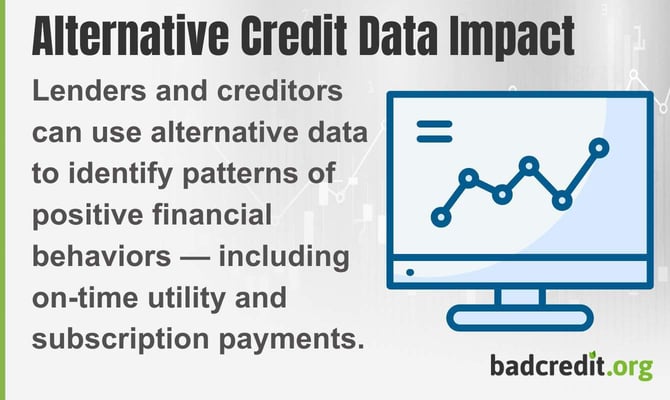 Alternative Credit Data Impact

Lenders and creditors can use alternative data to identify patterns of positive financial behaviors — including on-time utility and subscription payments.

badcredit.org